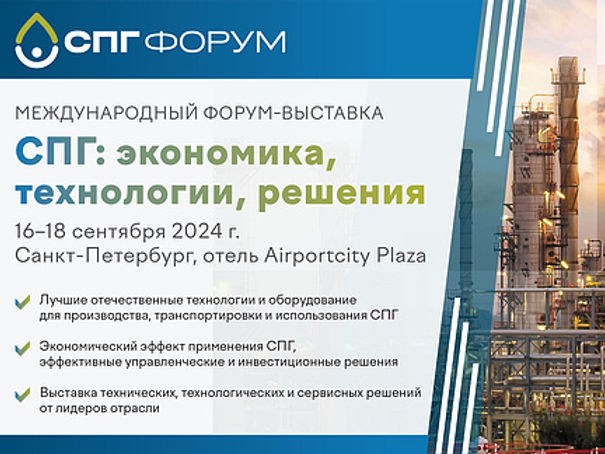 СПГ ФОРУМ

МЕЖДУНАРОДНЫЙ ФОРУМ-ВЫСТАВКА

СПГ: экономика, технологии, решения

16–18 сентября 2024 г.
Санкт-Петербург, отель Airportcity Plaza

Лучшие отечественные технологии и оборудование для производства, транспортировки и использования СПГ

Экономический эффект применения СПГ, эффективные управленческие и инвестиционные решения

Выставка технических, технологических и сервисных решений от лидеров отрасли